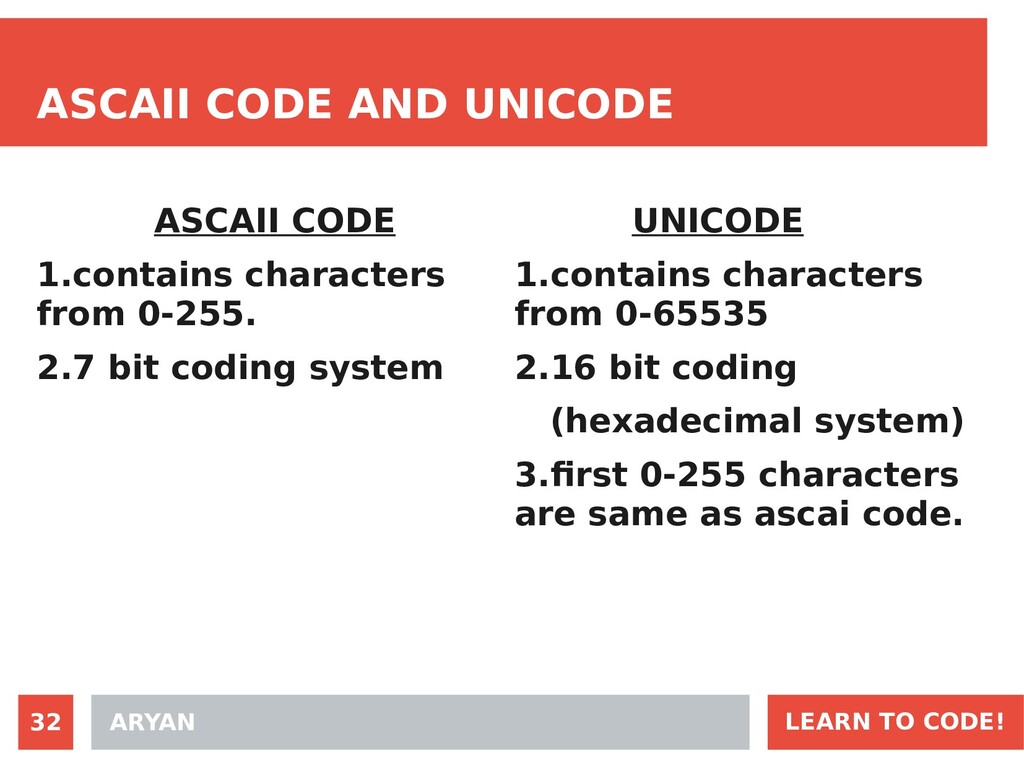 ASCAII CODE AND UNICODE

ASCAII CODE

1.contains characters from 0-255.

2.7 bit coding system

UNICODE

1.contains characters from 0-65535

2.16 bit coding

(hexadecimal system)

3.first 0-255 characters are same as ascai code.

32

ARYAN

LEARN TO CODE!